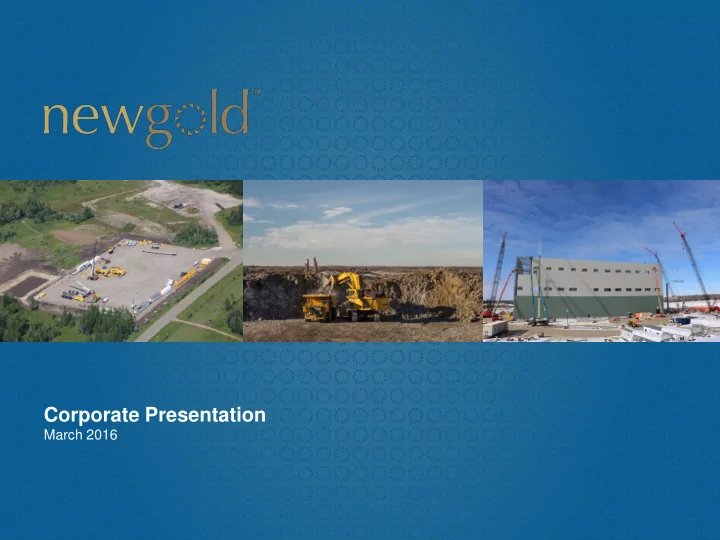 newgold™

Corporate Presentation
March 2016